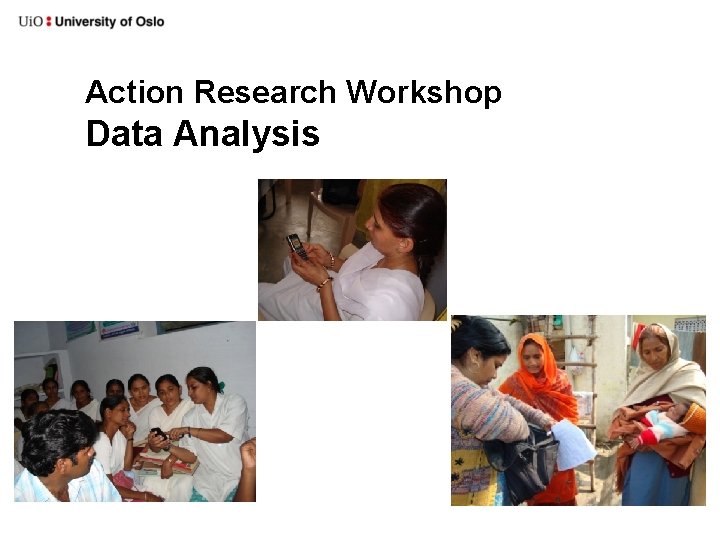 UiO : University of Oslo

Action Research Workshop
Data Analysis